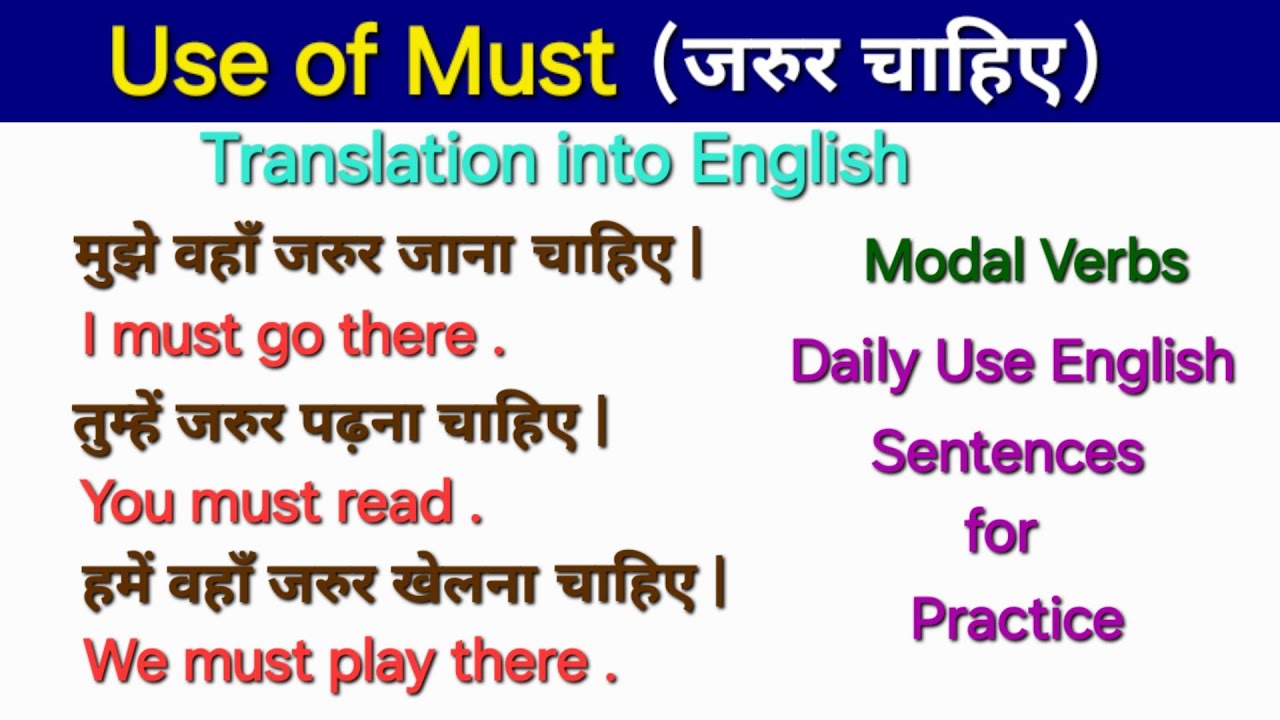 Use of Must (जरुर चाहिए)

Translation into English

मुझे वहाँ जरुर जाना चाहिए |
I must go there .
तुम्हें जरुर पढ़ना चाहिए |
You must read .
हमें वहाँ जरुर खेलना चाहिए |
We must play there .

Modal Verbs

Daily Use English Sentences for Practice